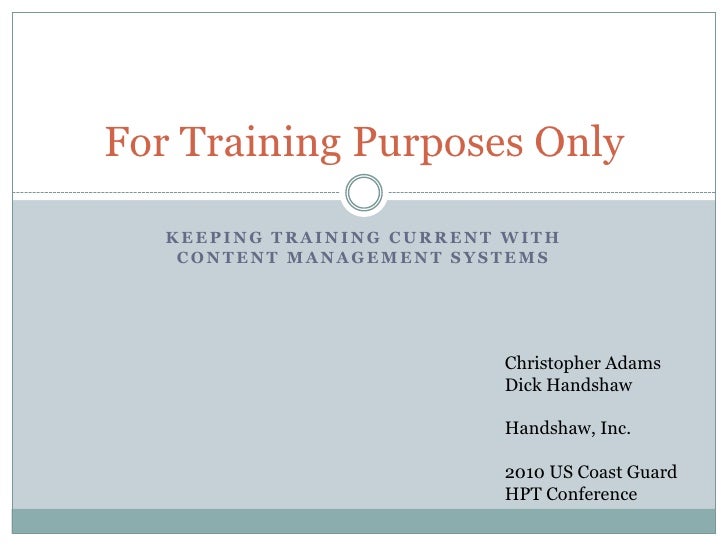 For Training Purposes Only

KEEPING TRAINING CURRENT WITH CONTENT MANAGEMENT SYSTEMS

Christopher Adams
Dick Handshaw

Handshaw, Inc.

2010 US Coast Guard HPT Conference